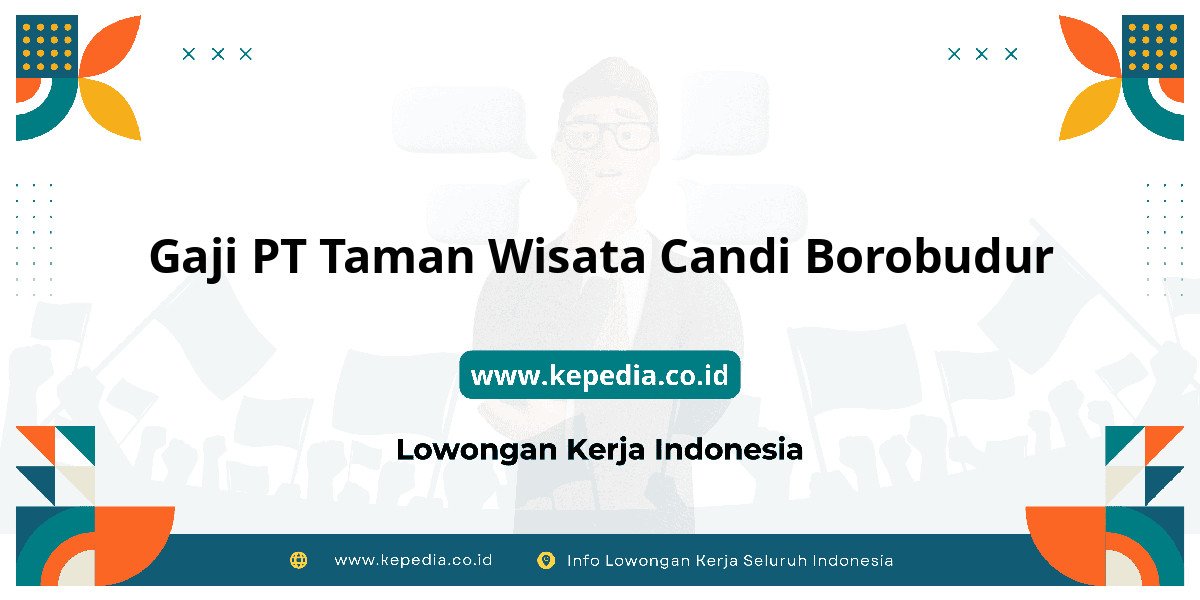 Gaji PT Taman Wisata Candi Borobudur

www.kepedia.co.id

Lowongan Kerja Indonesia

www.kepedia.co.id

Info Lowongan Kerja Seluruh Indonesia